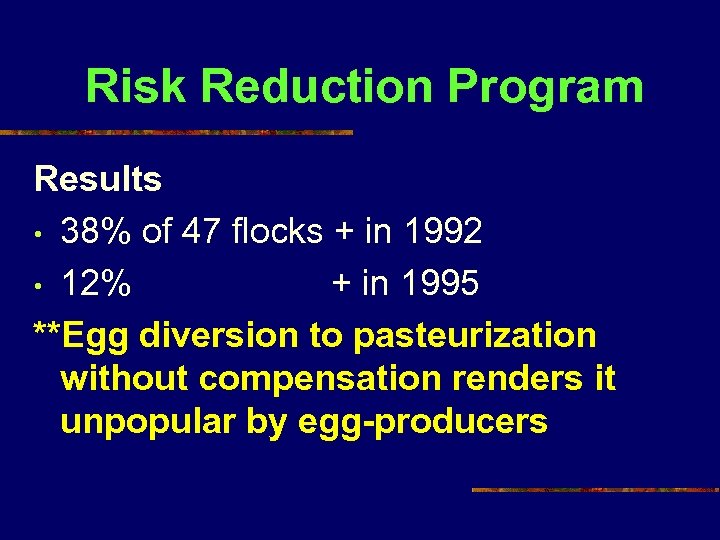 Risk Reduction Program

Results

• 38% of 47 flocks + in 1992

• 12% + in 1995

**Egg diversion to pasteurization without compensation renders it unpopular by egg-producers